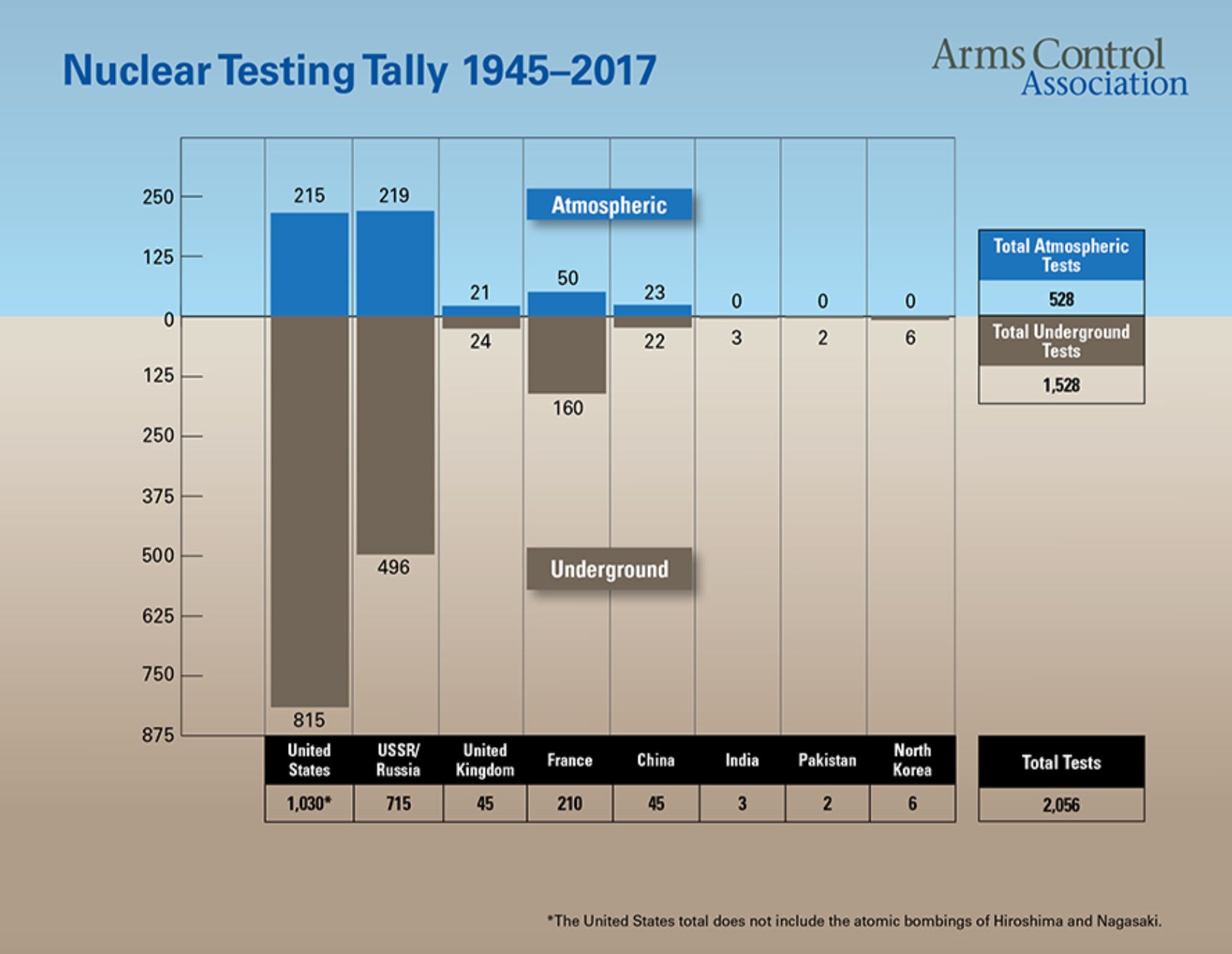 Nuclear Testing Tally 1945–2017

Arms Control Association

250
125
0
125
250
375
500
625
750
875

Atmospheric
Underground

215
219
21
50
23
0
0
0

815
496
24
160
22
3
2
6

| United States | USSR/ Russia | United Kingdom | France | China | India | Pakistan | North Korea |
|---|---|---|---|---|---|---|---|
| 1,030* | 715 | 45 | 210 | 45 | 3 | 2 | 6 |

Total Atmospheric Tests
528
Total Underground Tests
1,528

Total Tests
2,056

*The United States total does not include the atomic bombings of Hiroshima and Nagasaki.